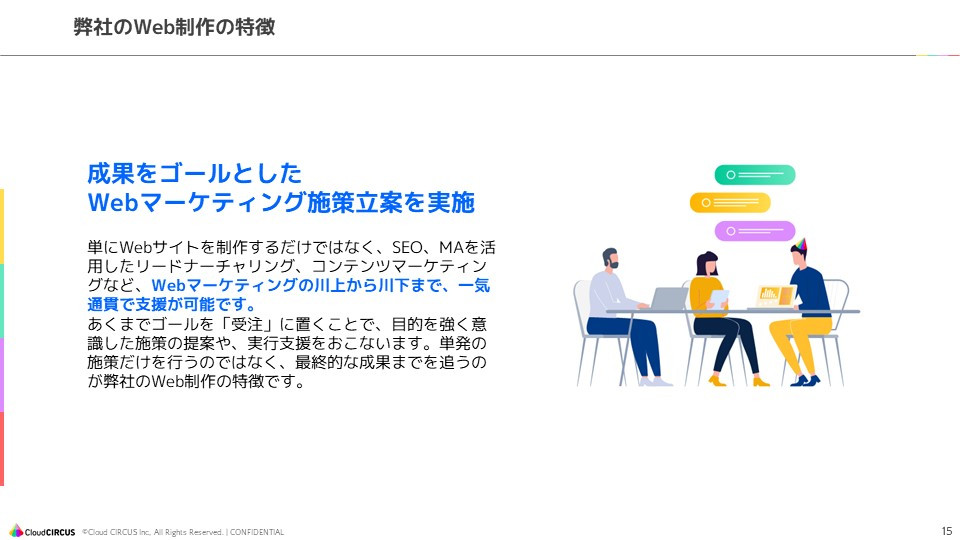 弊社のWeb制作の特徴

成果をゴールとした
Webマーケティング施策立案を実施

単にWebサイトを制作するだけではなく、SEO、MAを活用したリードナーチャリング、コンテンツマーケティングなど、Webマーケティングの川上から川下まで、一気通貫で支援が可能です。
あくまでゴールを「受注」に置くことで、目的を強く意識した施策の提案や、実行支援をおこないます。単発の施策だけを行うのではなく、最終的な成果までを追うのが弊社のWeb制作の特徴です。

CloudCIRCUS ©Cloud CIRCUS Inc. All Rights Reserved. | CONFIDENTIAL

15